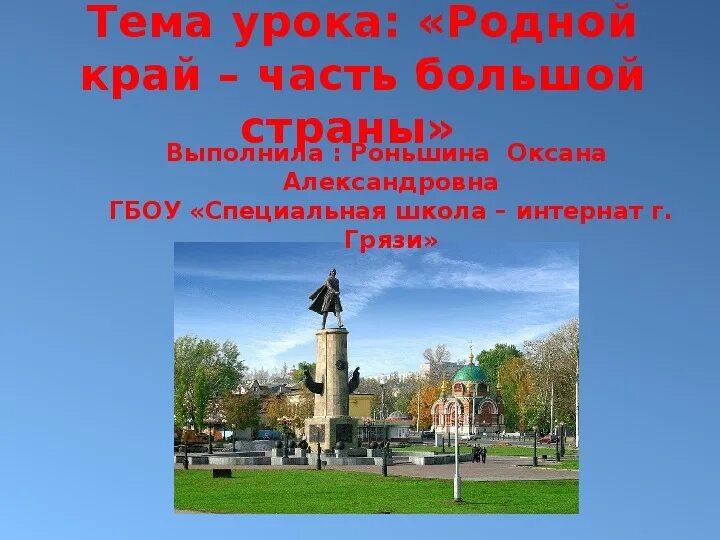 Тема урока: «Родной край – часть большой страны»

Выполнила : Роньшина Оксана Александровна
ГБОУ «Специальная школа – интернат г. Грязи»